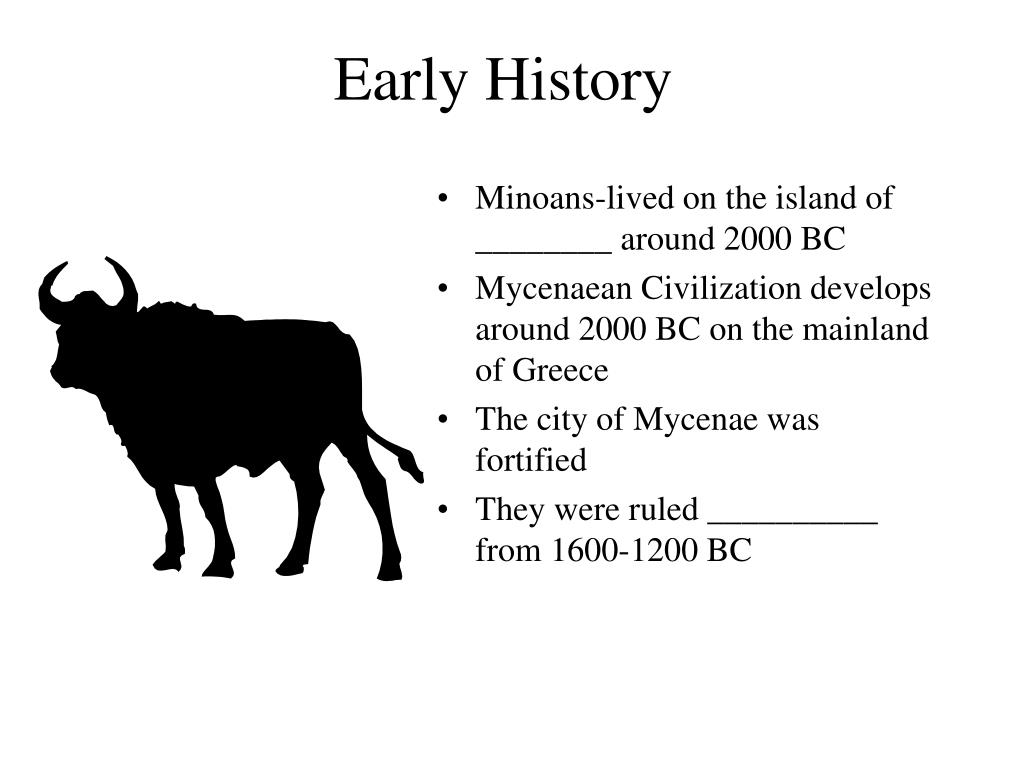 Early History

• Minoans-lived on the island of ________ around 2000 BC
• Mycenaean Civilization develops around 2000 BC on the mainland of Greece
• The city of Mycenae was fortified
• They were ruled __________ from 1600-1200 BC